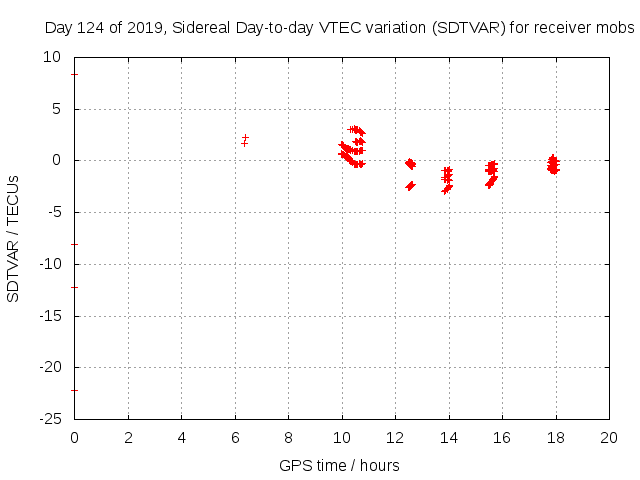 Day 124 of 2019, Sidereal Day-to-day VTEC variation (SDTVAR) for receiver mobs

SDTVAR / TECUs

10
5
0
-5
-10
-15
-20
-25

0 2 4 6 8 10 12 14 16 18 20

GPS time / hours